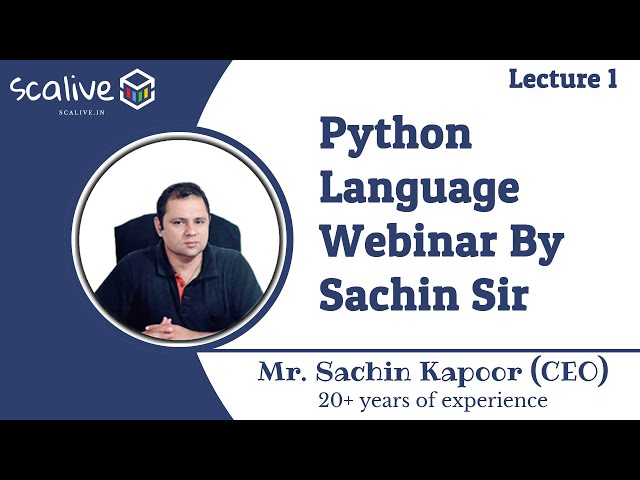 scalive
SCALIVE.IN

Lecture 1

Python Language Webinar By Sachin Sir

Mr. Sachin Kapoor (CEO)
20+ years of experience